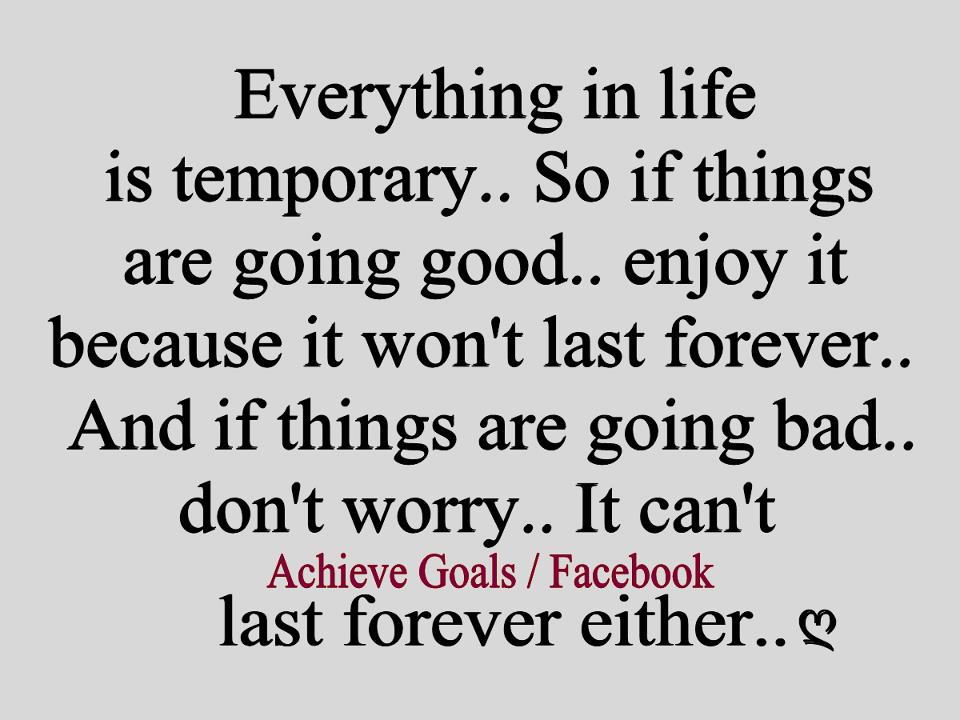 Everything in life is temporary.. So if things are going good.. enjoy it because it won't last forever.. And if things are going bad.. don't worry.. It can't

Achieve Goals / Facebook

last forever either.. ♡